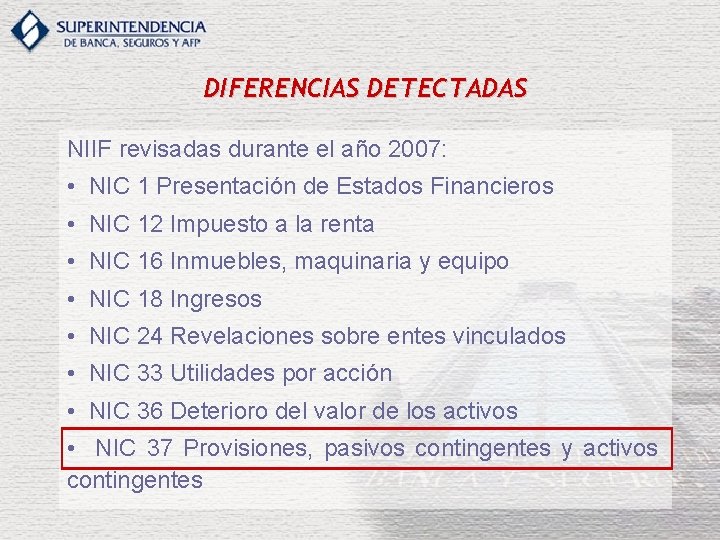 SUPERINTENDENCIA
DE BANCA, SEGUROS Y AFP

DIFERENCIAS DETECTADAS

NIIF revisadas durante el año 2007:

• NIC 1 Presentación de Estados Financieros
• NIC 12 Impuesto a la renta
• NIC 16 Inmuebles, maquinaria y equipo
• NIC 18 Ingresos
• NIC 24 Revelaciones sobre entes vinculados
• NIC 33 Utilidades por acción
• NIC 36 Deterioro del valor de los activos
• NIC 37 Provisiones, pasivos contingentes y activos contingentes